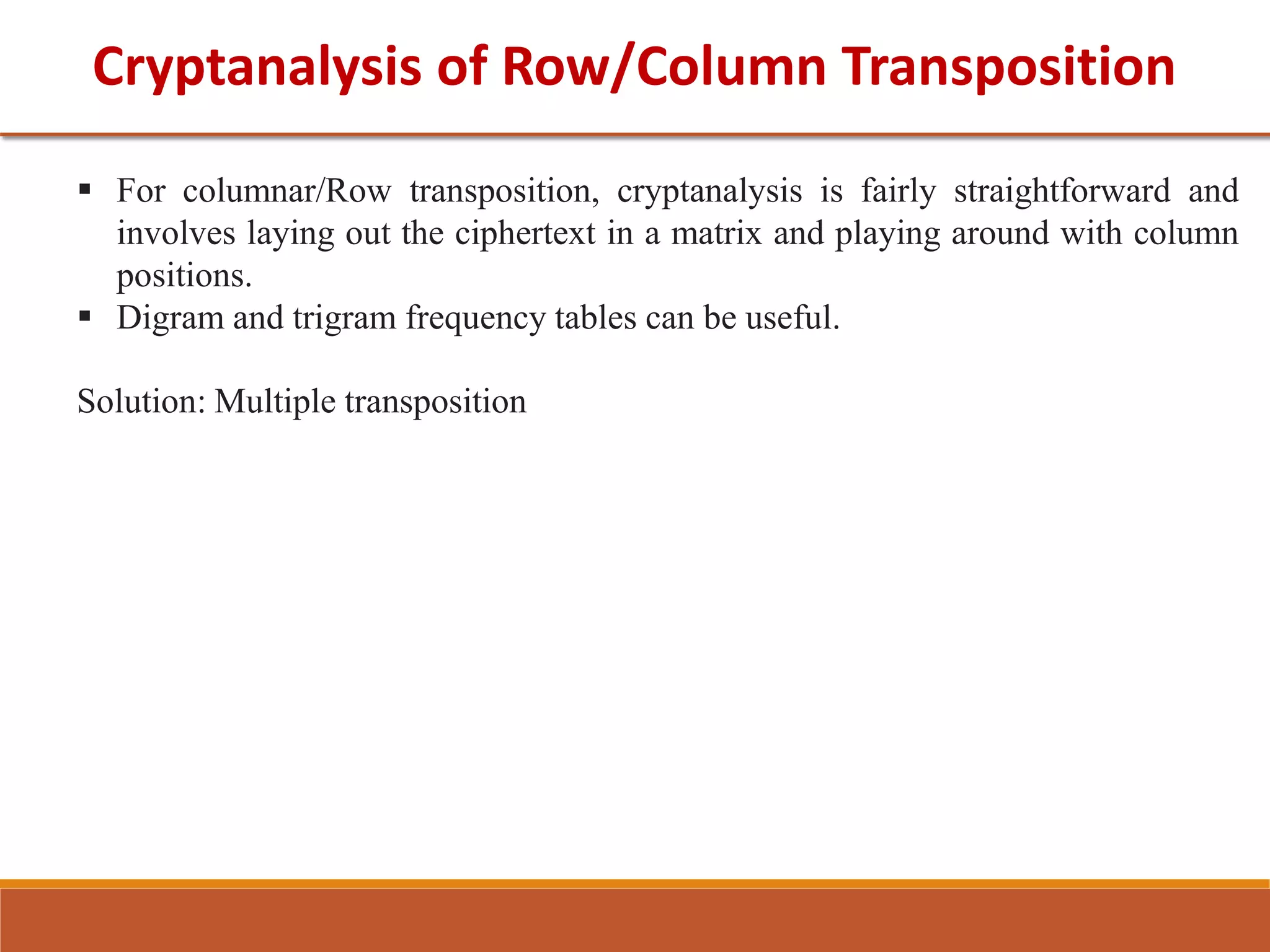 Cryptanalysis of Row/Column Transposition

▪ For columnar/Row transposition, cryptanalysis is fairly straightforward and involves laying out the ciphertext in a matrix and playing around with column positions.
▪ Digram and trigram frequency tables can be useful.

Solution: Multiple transposition